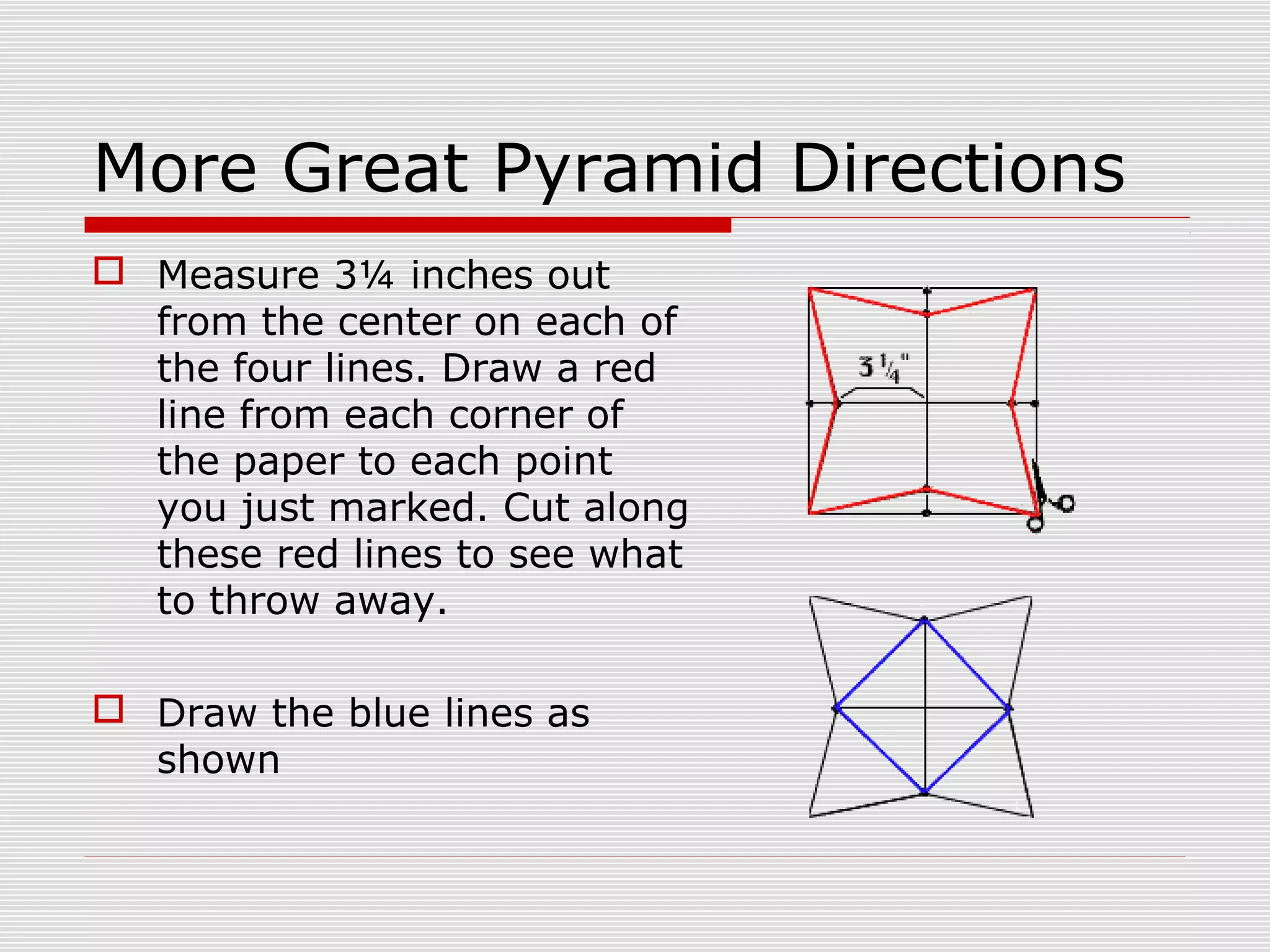 More Great Pyramid Directions

Measure 3¼ inches out from the center on each of the four lines. Draw a red line from each corner of the paper to each point you just marked. Cut along these red lines to see what to throw away.

Draw the blue lines as shown

3¼"